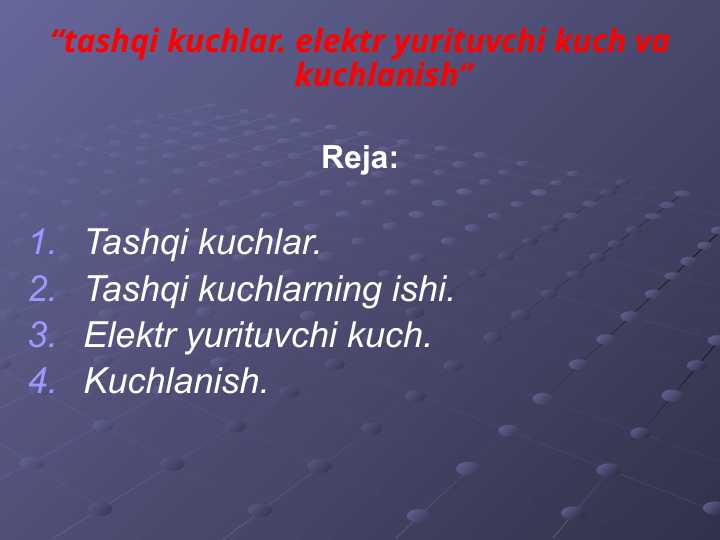 “tashqi kuchlar. elektr yurituvchi kuch va kuchlanish”

Reja:

1. Tashqi kuchlar.
2. Tashqi kuchlarning ishi.
3. Elektr yurituvchi kuch.
4. Kuchlanish.